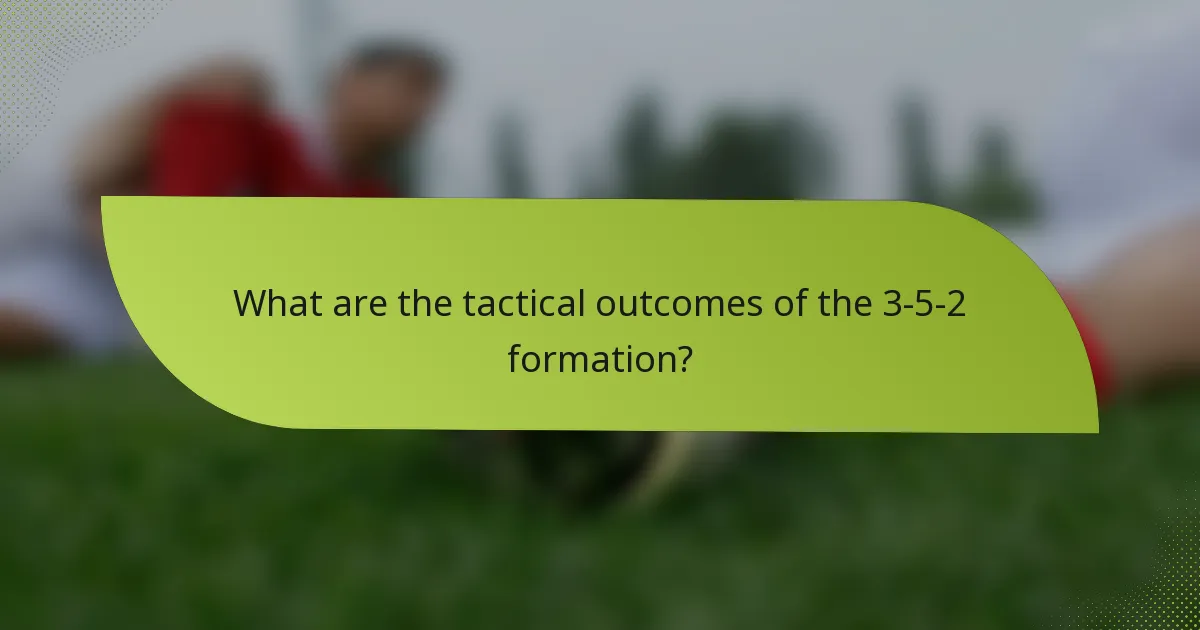 What are the tactical outcomes of the 3-5-2 formation?